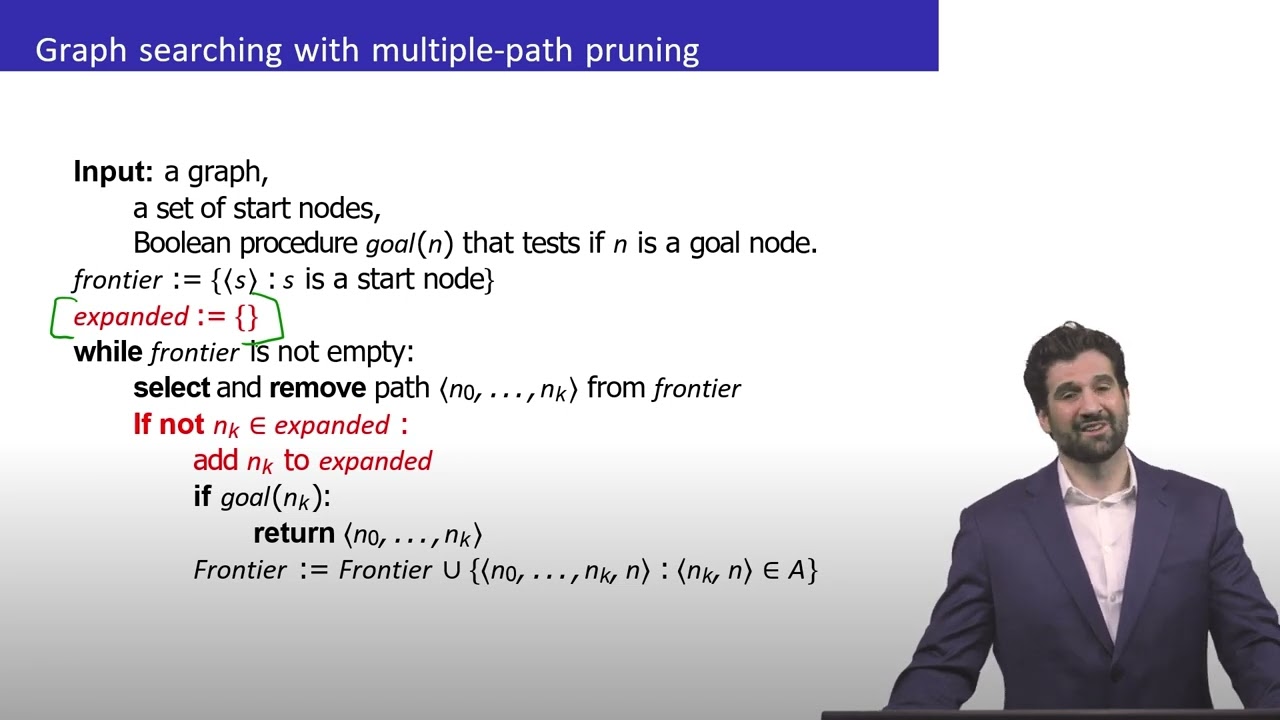 Graph searching with multiple-path pruning

Input: a graph,
a set of start nodes,
Boolean procedure $goal(n)$ that tests if $n$ is a goal node.
$frontier := \{\langle s \rangle : s$ is a start node$\}$
$expanded := \{\}$
while $frontier$ is not empty:
select and remove path $\langle n_0, \ldots, n_k \rangle$ from $frontier$
If not $n_k \in expanded$ :
add $n_k$ to $expanded$
if $goal(n_k)$:
return $\langle n_0, \ldots, n_k \rangle$
$Frontier := Frontier \cup \{\langle n_0, \ldots, n_k, n \rangle : \langle n_k, n \rangle \in A\}$